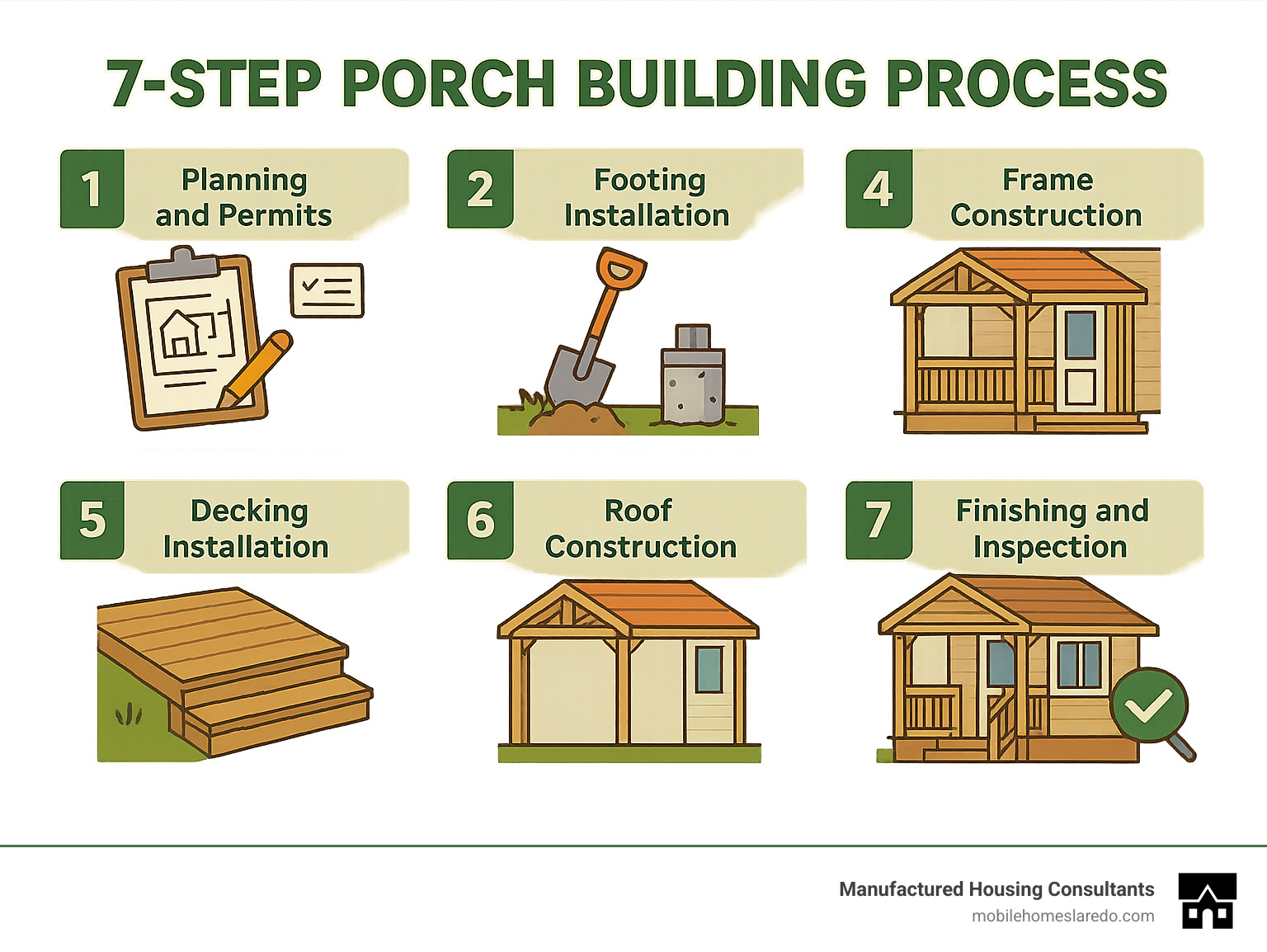 7-STEP PORCH BUILDING PROCESS

1 Planning and Permits

2 Footing Installation

4 Frame Construction

5 Decking Installation

6 Roof Construction

7 Finishing and Inspection

Manufactured Housing Consultants
mobilehomeslaredo.com